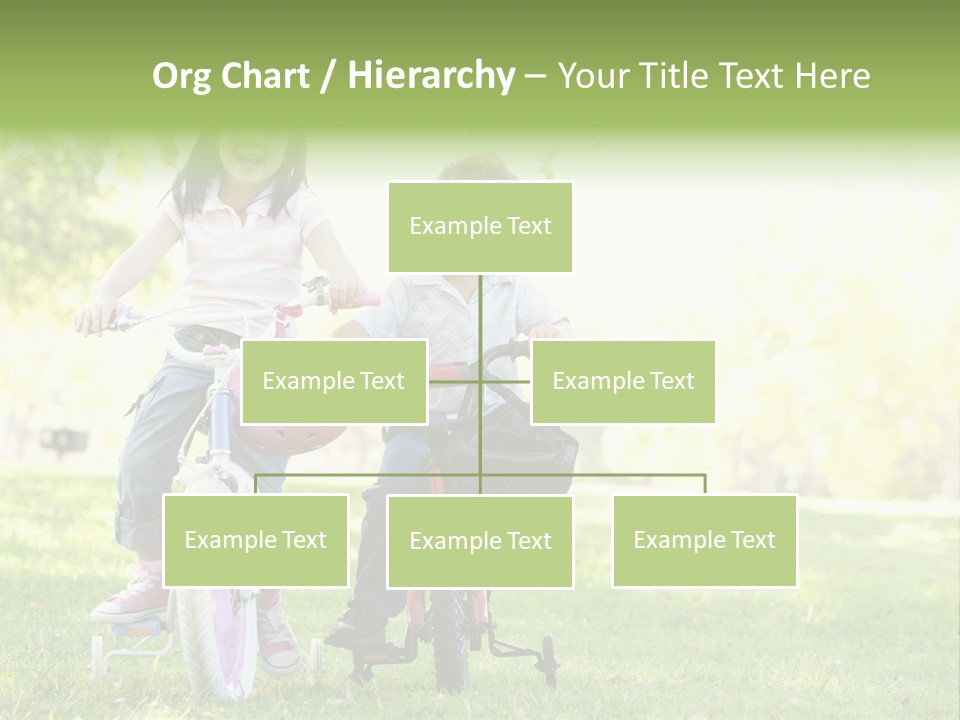 Org Chart / Hierarchy – Your Title Text Here

Example Text

Example Text

Example Text

Example Text

Example Text

Example Text